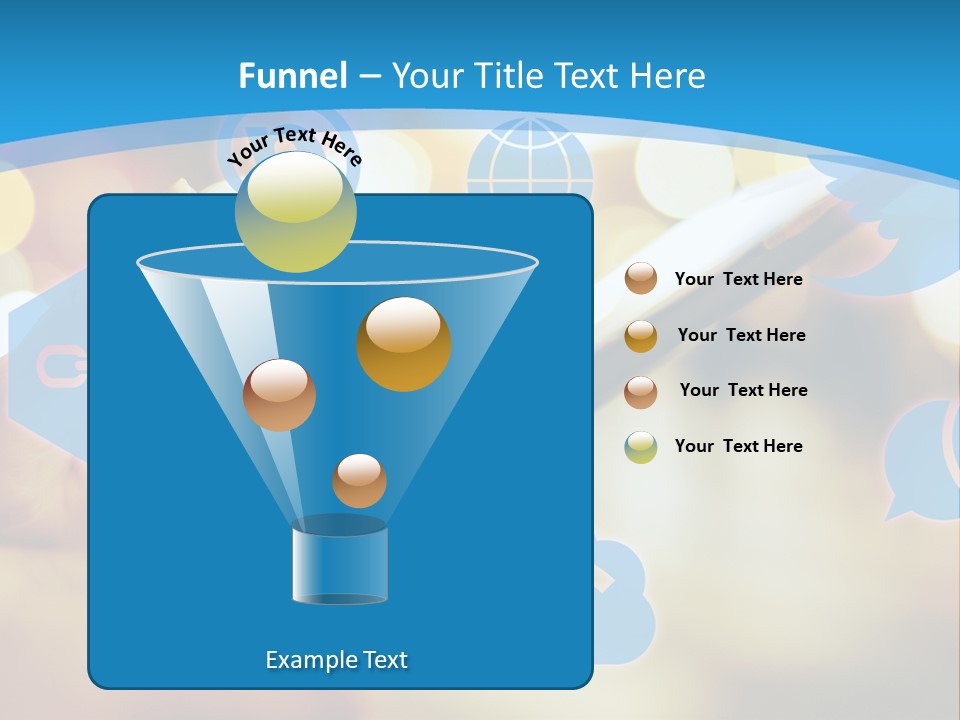 Funnel – Your Title Text Here

Your Text Here

Your Text Here

Your Text Here

Your Text Here

Your Text Here

Example Text